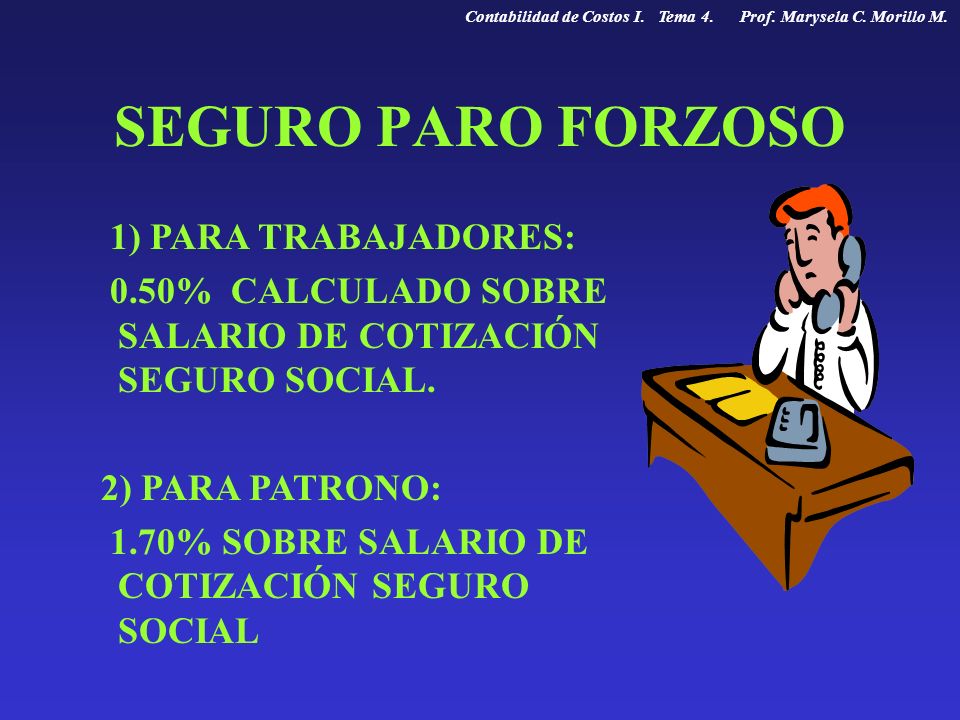 Contabilidad de Costos I. Tema 4. Prof. Marysela C. Morillo M.

SEGURO PARO FORZOSO

1) PARA TRABAJADORES:

0.50% CALCULADO SOBRE SALARIO DE COTIZACIÓN SEGURO SOCIAL.

2) PARA PATRONO:

1.70% SOBRE SALARIO DE COTIZACIÓN SEGURO SOCIAL